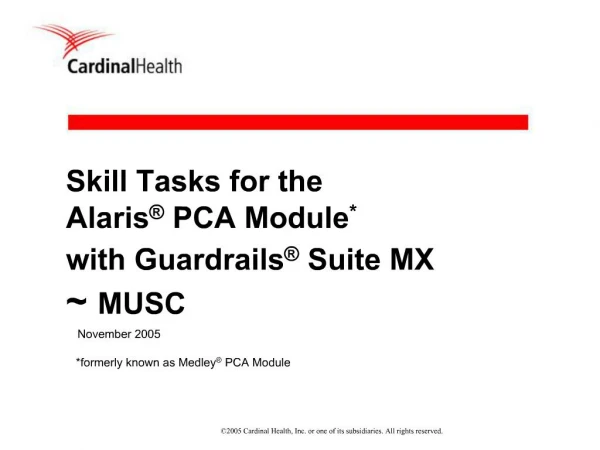 CardinalHealth

Skill Tasks for the Alaris® PCA Module*

with Guardrails® Suite MX

~ MUSC

November 2005

*formerly known as Medley® PCA Module

©2005 Cardinal Health, Inc. or one of its subsidiaries. All rights reserved.